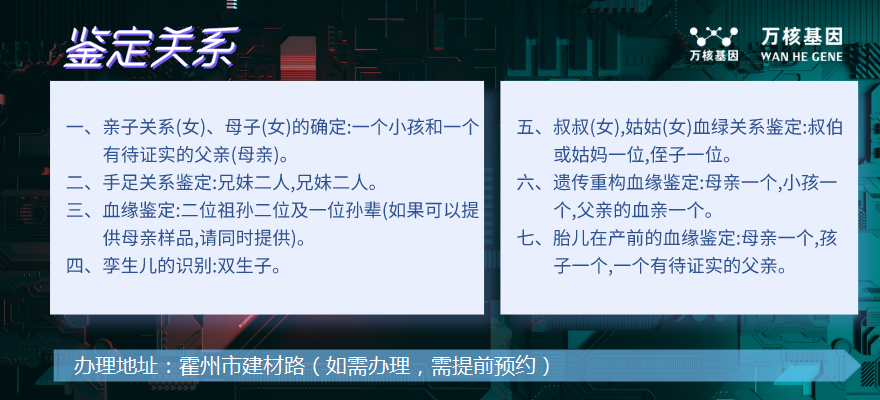 鉴定关系

万核基因 万核基因 WAN HE GENE

一、亲子关系(女)、母子(女)的确定:一个小孩和一个有待证实的父亲(母亲)。
二、手足关系鉴定:兄妹二人,兄妹二人。
三、血缘鉴定:二位祖孙二位及一位孙辈(如果可以提供母亲样品,请同时提供)。
四、孪生儿的识别:双生子。

五、叔叔(女),姑姑(女)血绿关系鉴定:叔伯或姑妈一位,侄子一位。
六、遗传重构血缘鉴定:母亲一个,小孩一个,父亲的血亲一个。
七、胎儿在产前的血缘鉴定:母亲一个,孩子一个,一个有待证实的父亲。

办理地址：霍州市建材路（如需办理，需提前预约）